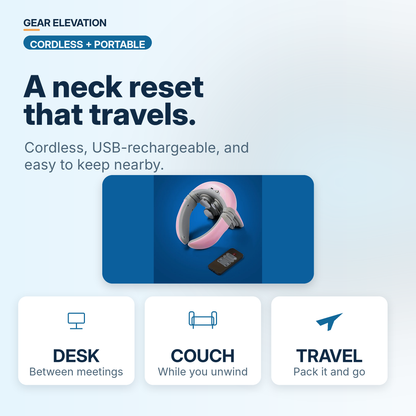 GEAR ELEVATION

CORDLESS + PORTABLE

A neck reset that travels.

Cordless, USB-rechargeable, and easy to keep nearby.

DESK
Between meetings

COUCH
While you unwind

TRAVEL
Pack it and go